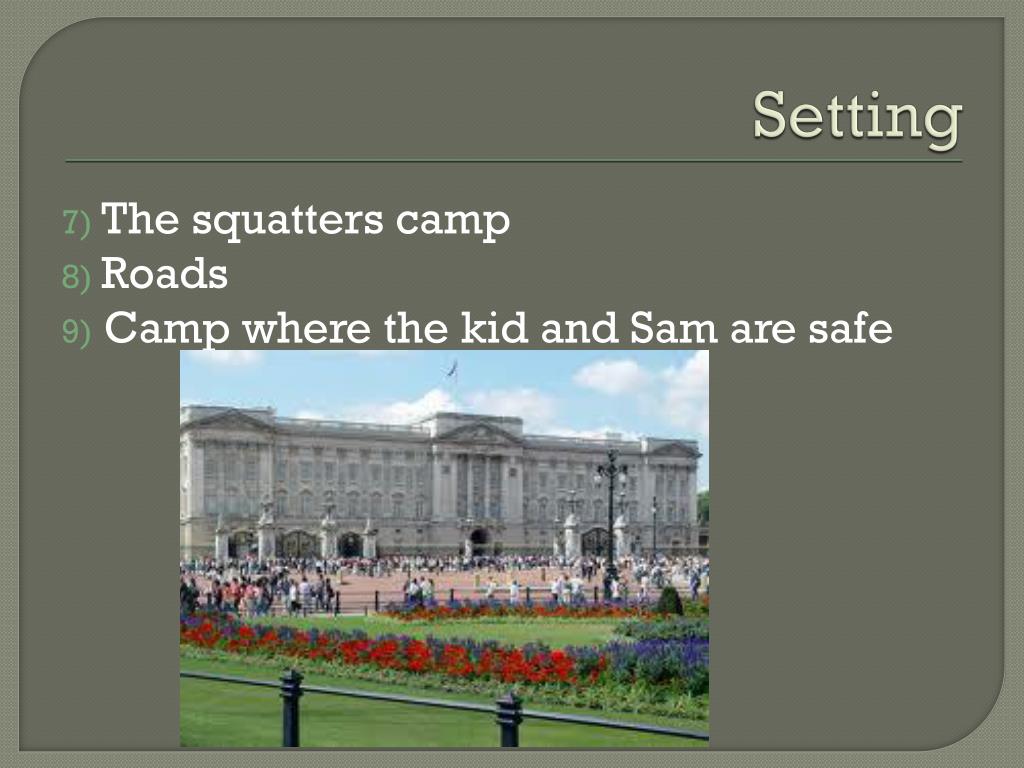 Setting

7) The squatters camp
8) Roads
9) Camp where the kid and Sam are safe